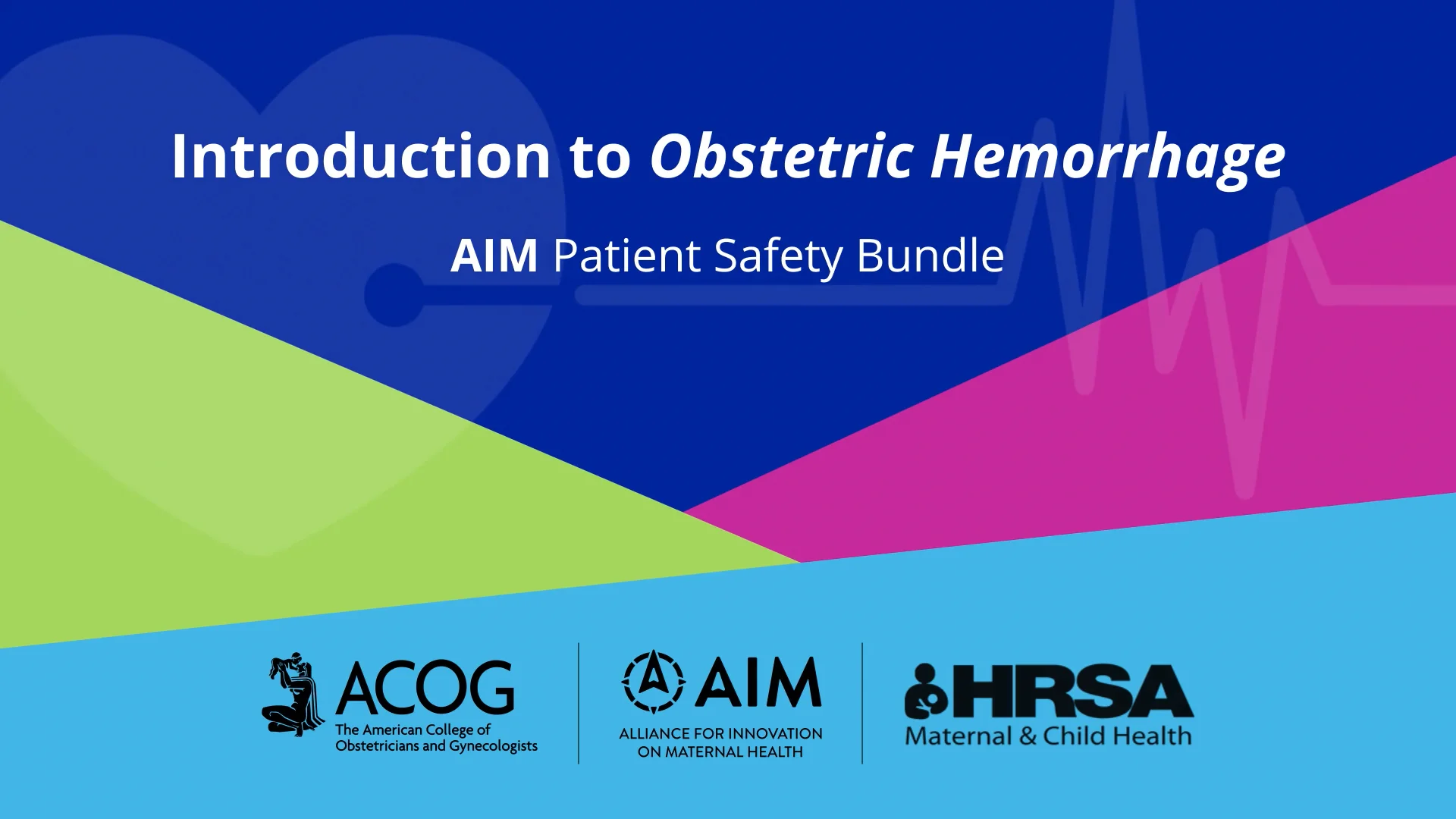 Introduction to Obstetric Hemorrhage

AIM Patient Safety Bundle

ACOG
The American College of Obstetricians and Gynecologists

AIM
ALLIANCE FOR INNOVATION ON MATERNAL HEALTH

HRSA
Maternal & Child Health